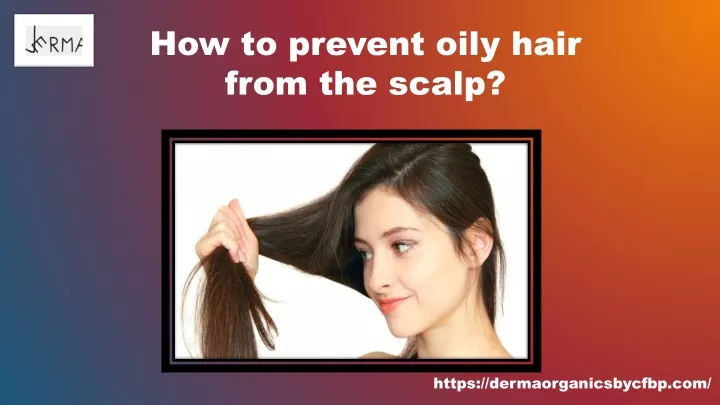 DERMA

How to prevent oily hair from the scalp?

https://dermaorganicsbycfbp.com/